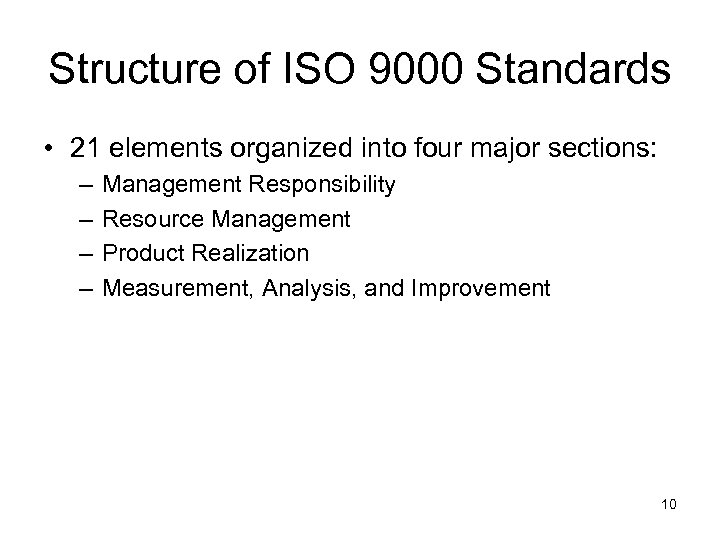 Structure of ISO 9000 Standards

• 21 elements organized into four major sections:
– Management Responsibility
– Resource Management
– Product Realization
– Measurement, Analysis, and Improvement

10